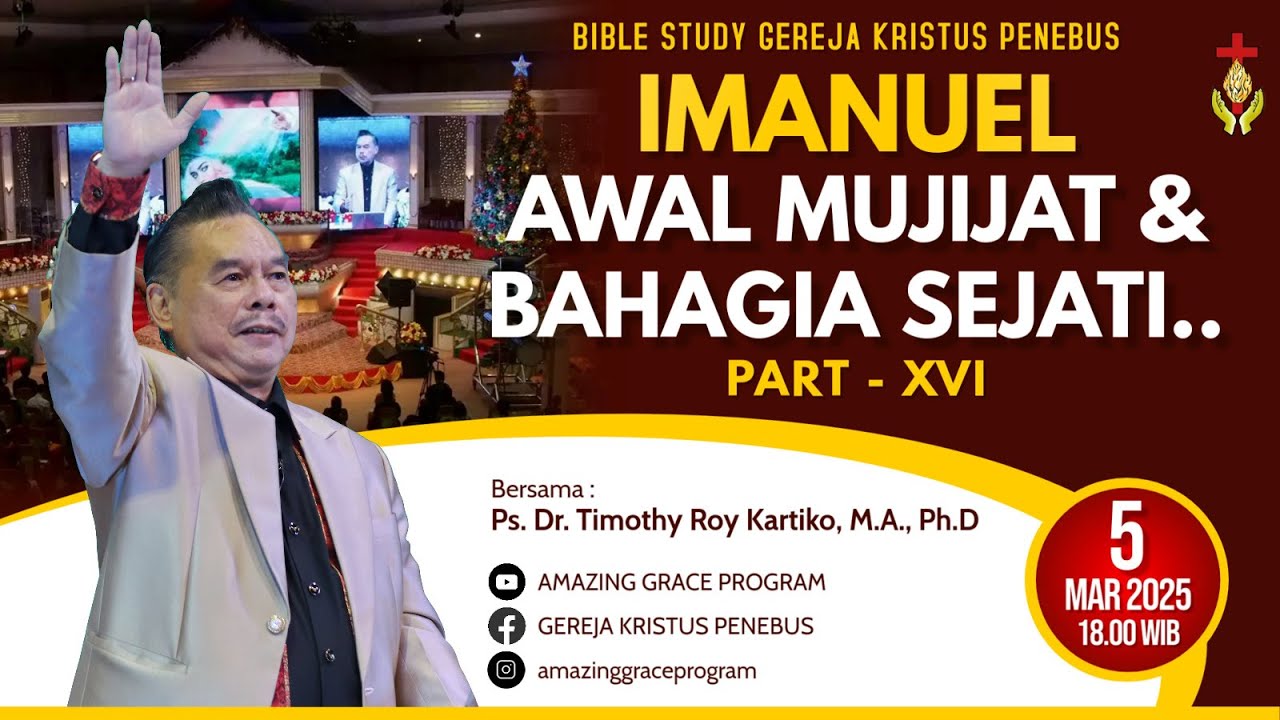 BIBLE STUDY GEREJA KRISTUS PENEBUS

IMANUEL

AWAL MUJIJAT & BAHAGIA SEJATI..

PART - XVI

Bersama :
Ps. Dr. Timothy Roy Kartiko, M.A., Ph.D

AMAZING GRACE PROGRAM

GEREJA KRISTUS PENEBUS

amazinggraceprogram

5
MAR 2025
18.00 WIB